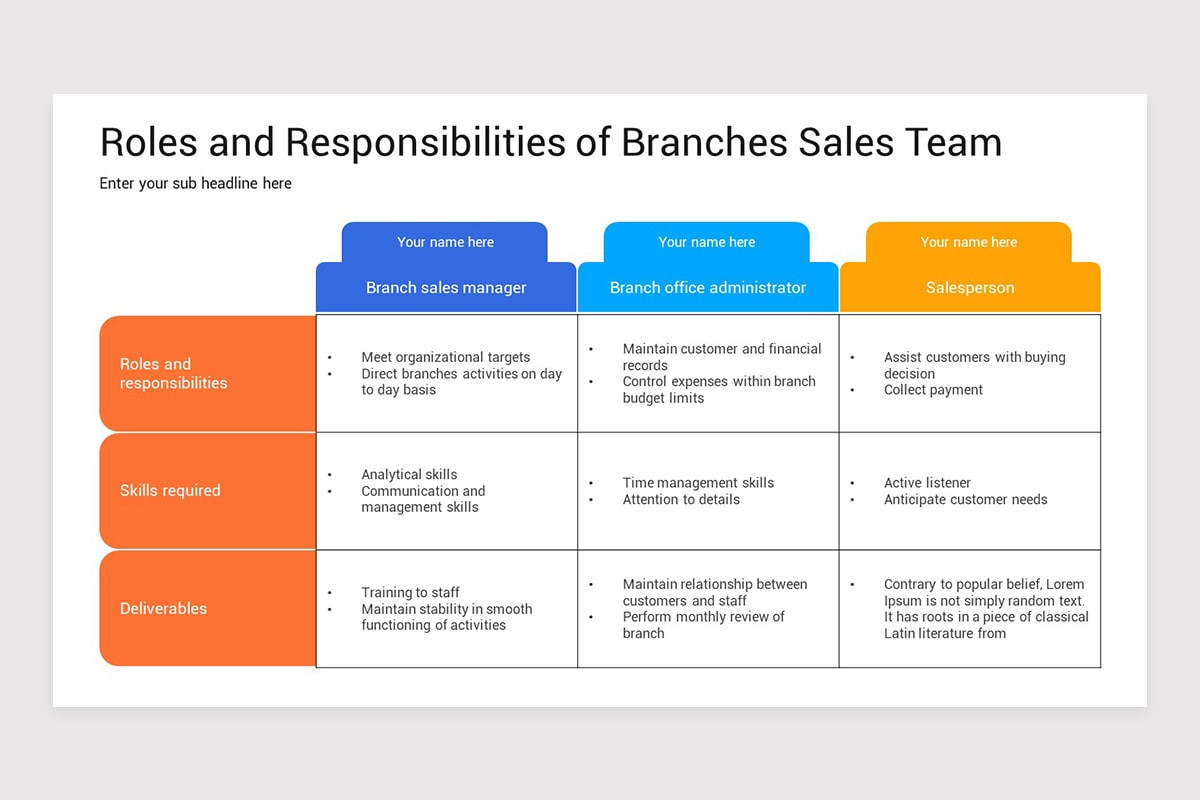 Roles and Responsibilities of Branches Sales Team

Enter your sub headline here

| | Your name here<br>Branch sales manager | Your name here<br>Branch office administrator | Your name here<br>Salesperson |
|---|---|---|---|
| Roles and responsibilities | • Meet organizational targets<br>• Direct branches activities on day to day basis | • Maintain customer and financial records<br>• Control expenses within branch budget limits | • Assist customers with buying decision<br>• Collect payment |
| Skills required | • Analytical skills<br>• Communication and management skills | • Time management skills<br>• Attention to details | • Active listener<br>• Anticipate customer needs |
| Deliverables | • Training to staff<br>• Maintain stability in smooth functioning of activities | • Maintain relationship between customers and staff<br>• Perform monthly review of branch | • Contrary to popular belief, Lorem Ipsum is not simply random text. It has roots in a piece of classical Latin literature from |